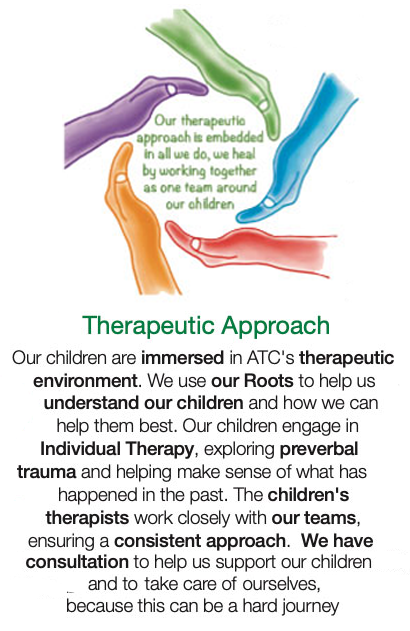 Our therapeutic approach is embedded in all we do, we heal by working together as one team around our children

Therapeutic Approach

Our children are immersed in ATC's therapeutic environment. We use our Roots to help us understand our children and how we can help them best. Our children engage in Individual Therapy, exploring preverbal trauma and helping make sense of what has happened in the past. The children's therapists work closely with our teams, ensuring a consistent approach. We have consultation to help us support our children and to take care of ourselves, because this can be a hard journey